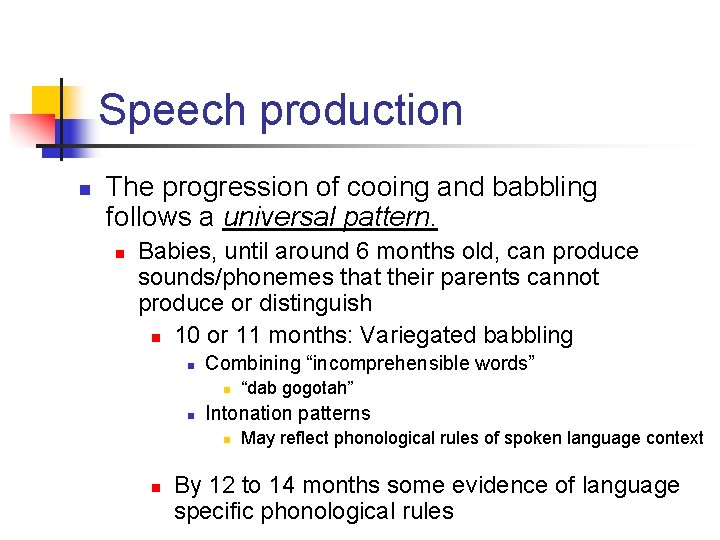 Speech production

The progression of cooing and babbling follows a universal pattern.

Babies, until around 6 months old, can produce sounds/phonemes that their parents cannot produce or distinguish

10 or 11 months: Variegated babbling

Combining “incomprehensible words”

“dab gogotah”

Intonation patterns

May reflect phonological rules of spoken language context

By 12 to 14 months some evidence of language specific phonological rules